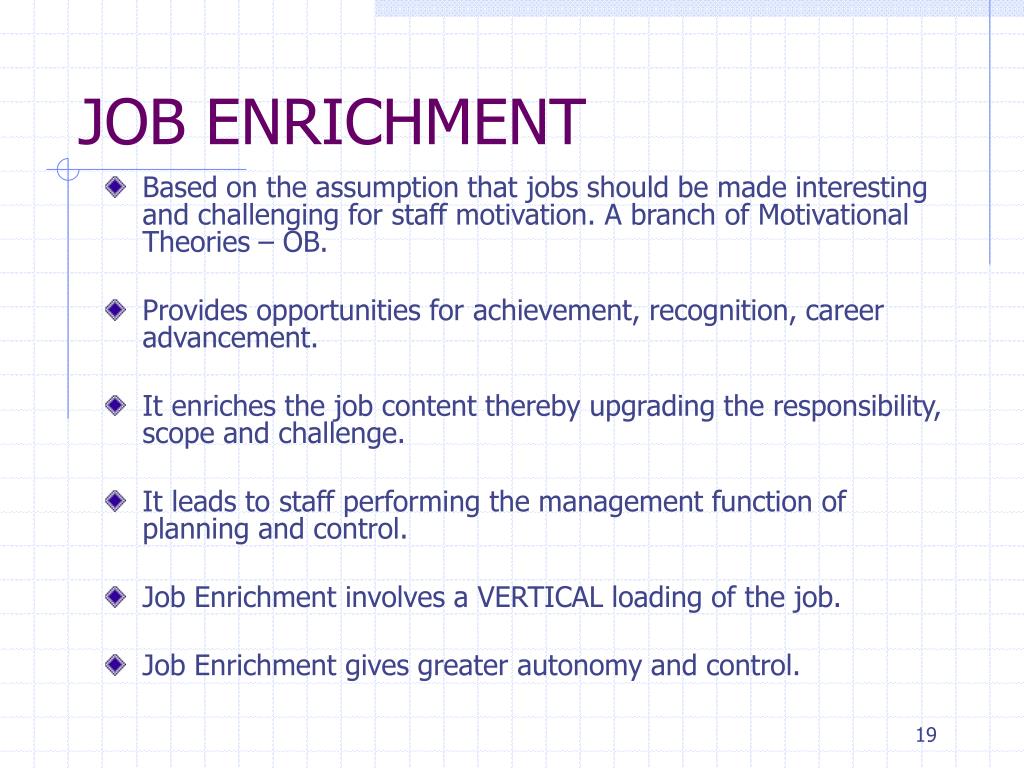 JOB ENRICHMENT

Based on the assumption that jobs should be made interesting and challenging for staff motivation. A branch of Motivational Theories – OB.

Provides opportunities for achievement, recognition, career advancement.

It enriches the job content thereby upgrading the responsibility, scope and challenge.

It leads to staff performing the management function of planning and control.

Job Enrichment involves a VERTICAL loading of the job.

Job Enrichment gives greater autonomy and control.

19